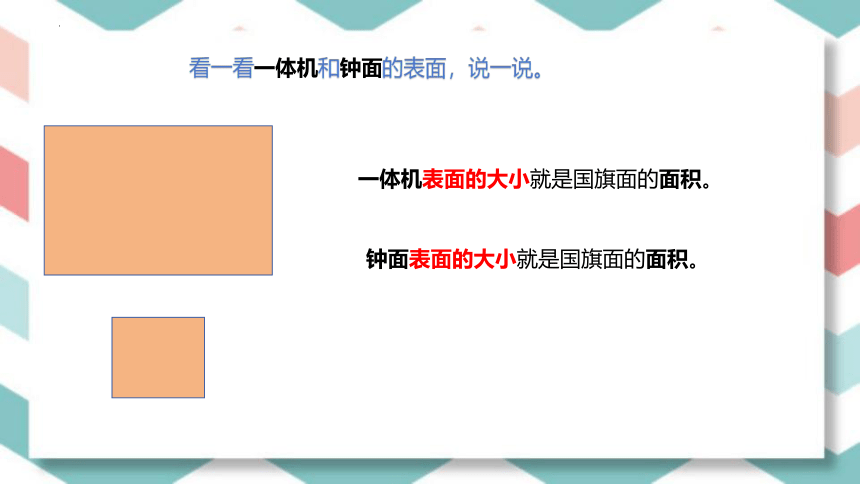 看一看一体机和钟面的表面，说一说。

一体机表面的大小就是国旗面的面积。

钟面表面的大小就是国旗面的面积。